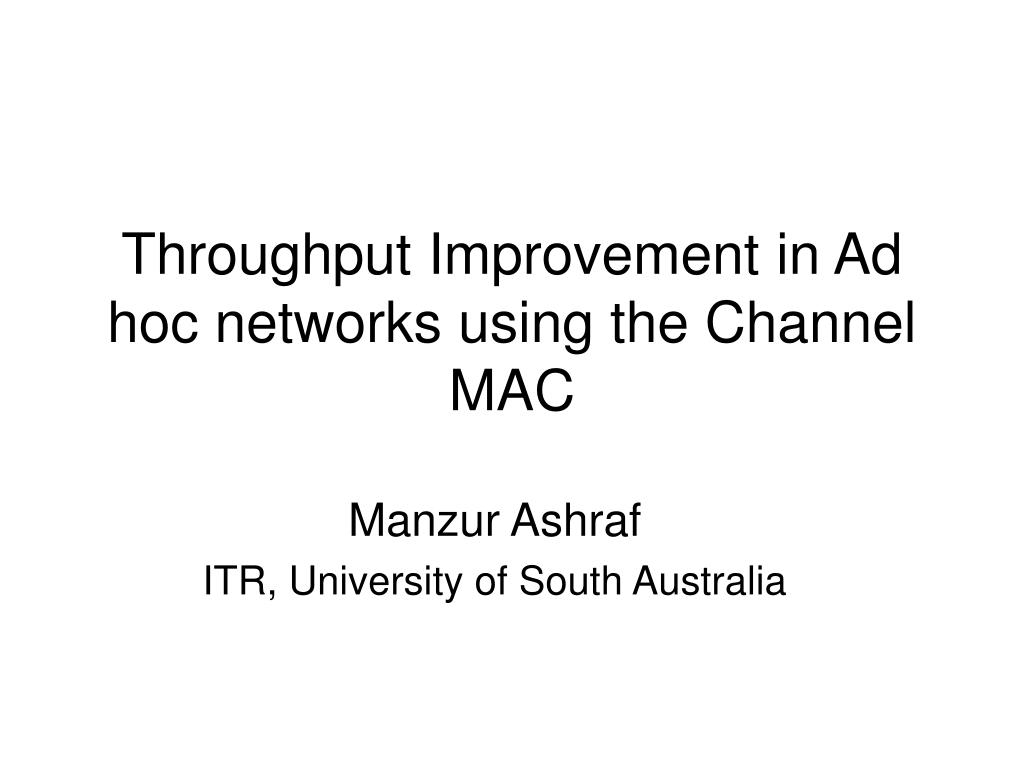 Throughput Improvement in Ad hoc networks using the Channel MAC

Manzur Ashraf
ITR, University of South Australia